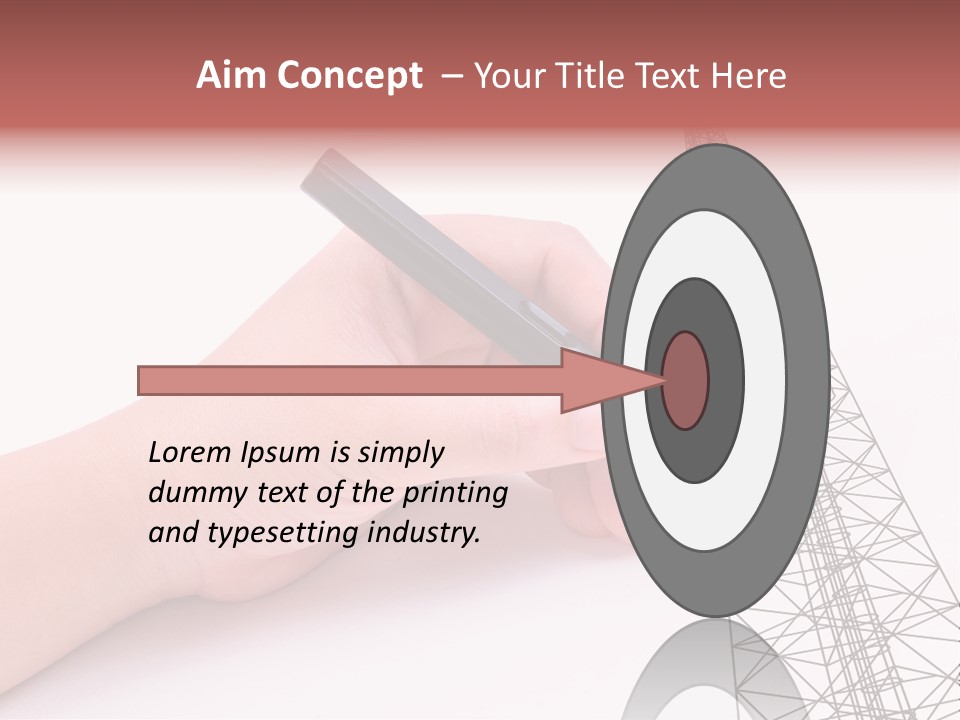 Aim Concept – Your Title Text Here

Lorem Ipsum is simply dummy text of the printing and typesetting industry.